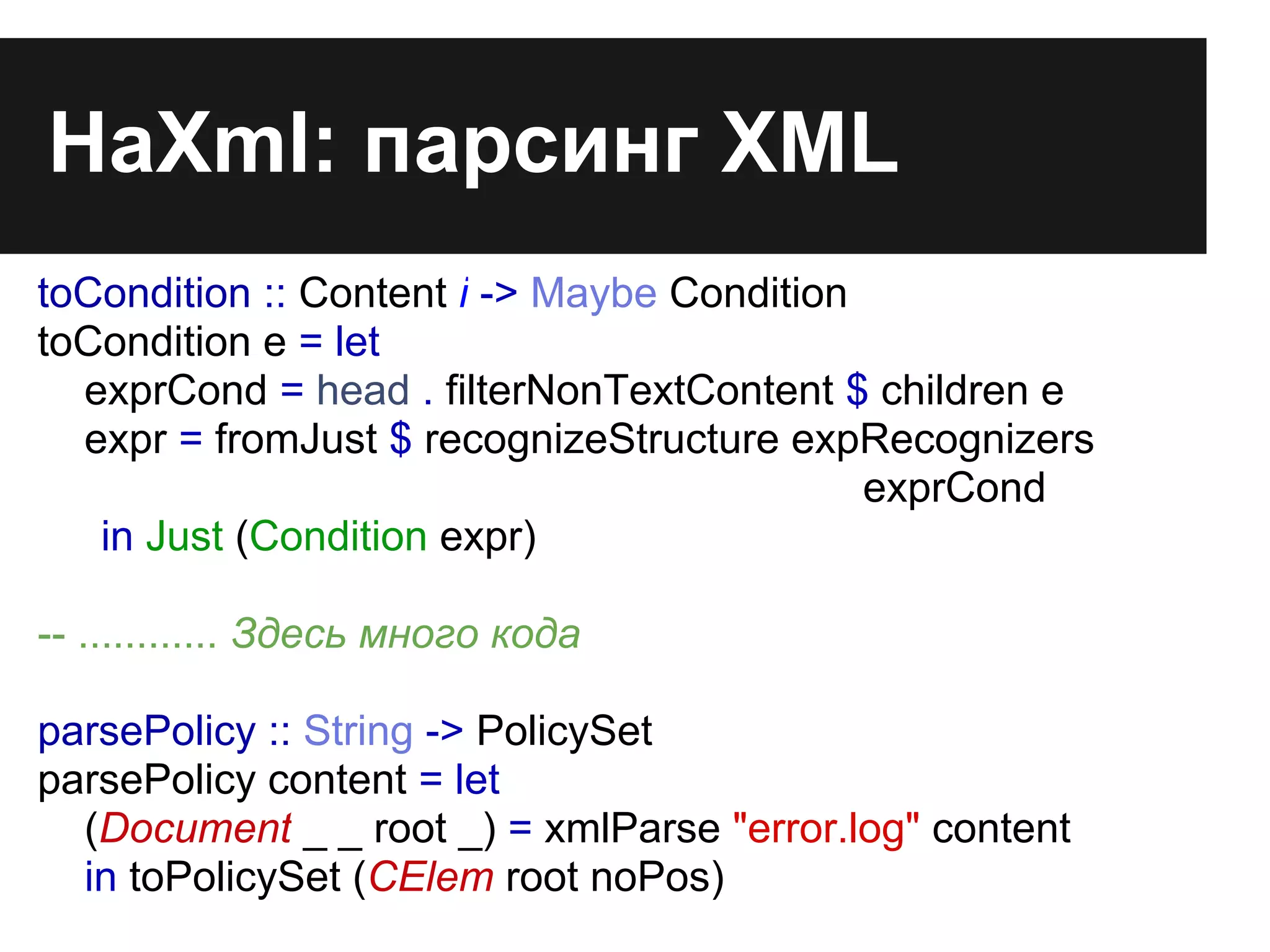 HaXml: парсинг XML

toCondition :: Content i -> Maybe Condition
toCondition e = let
exprCond = head . filterNonTextContent $ children e
expr = fromJust $ recognizeStructure expRecognizers
exprCond
in Just (Condition expr)

-- ............ Здесь много кода

parsePolicy :: String -> PolicySet
parsePolicy content = let
(Document _ _ root _) = xmlParse "error.log" content
in toPolicySet (CElem root noPos)